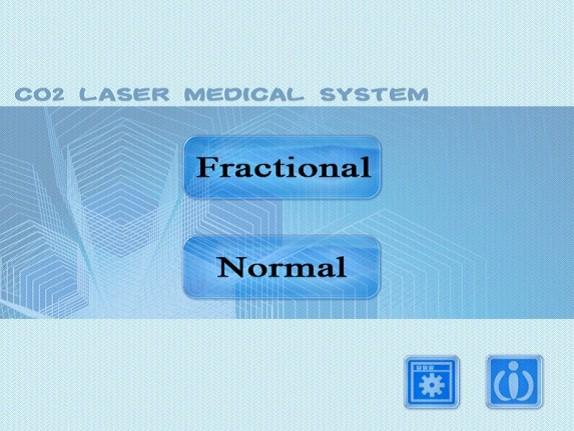 CO2 LASER MEDICAL SYSTEM

Fractional

Normal